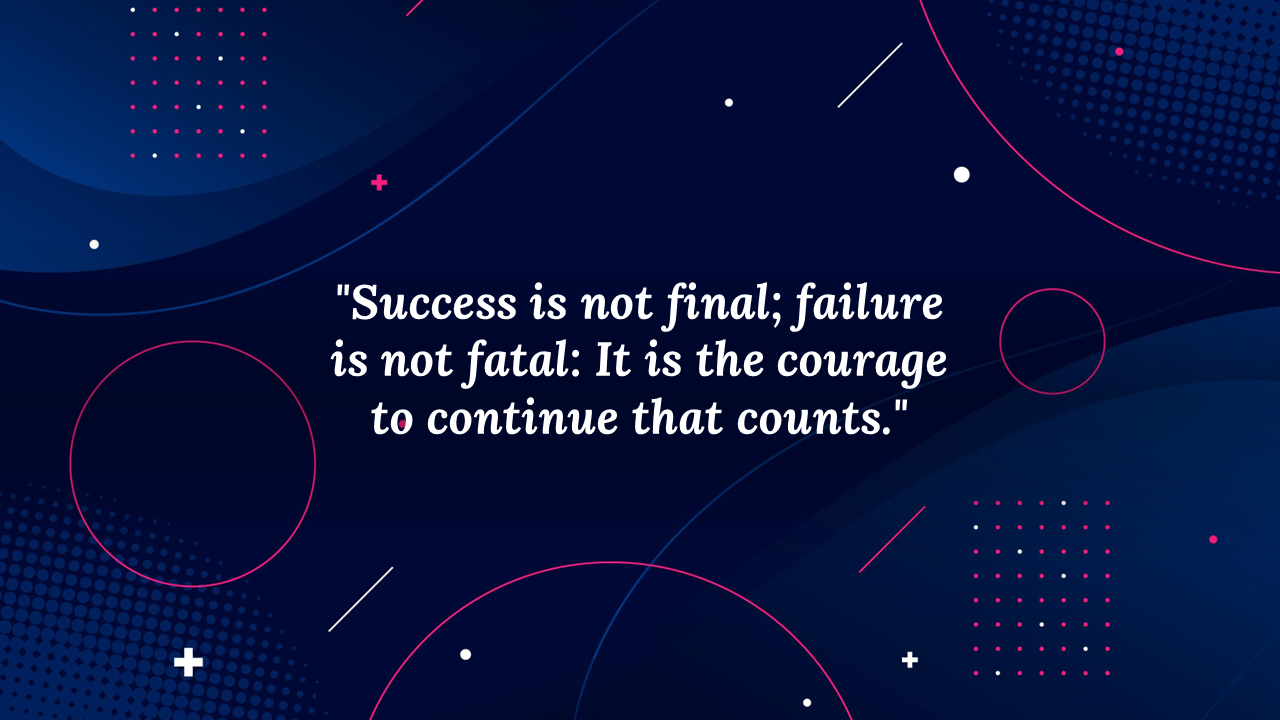 "Success is not final; failure is not fatal: It is the courage to continue that counts."